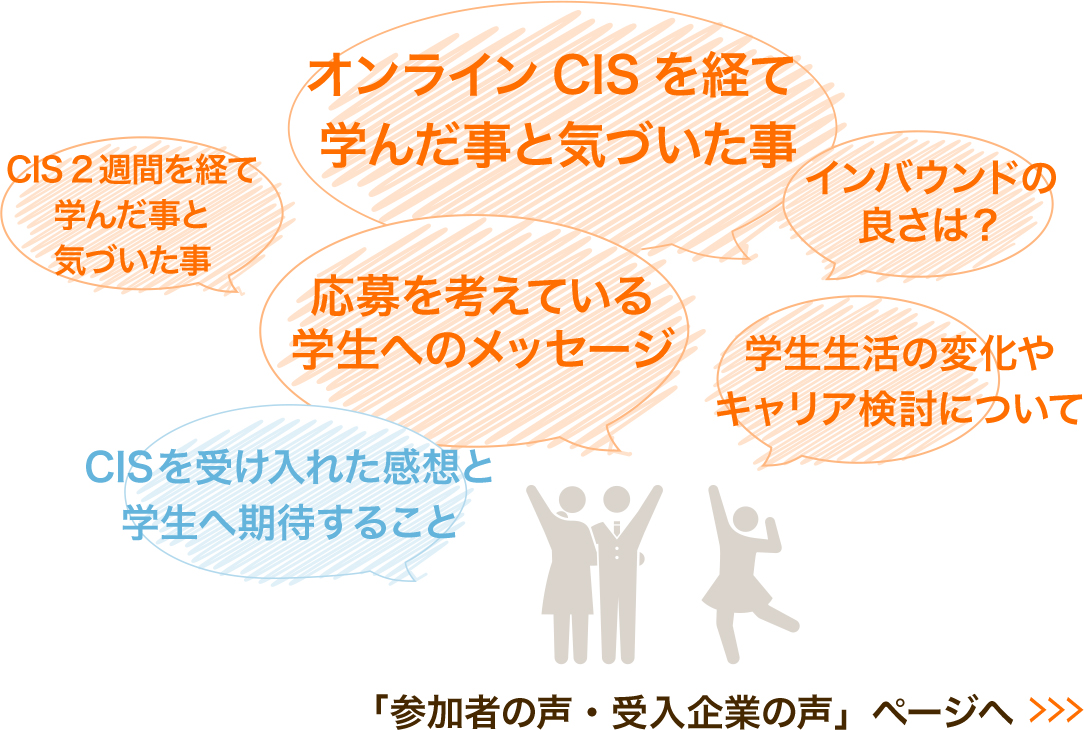 オンライン CIS を経て
学んだ事と気づいた事

CIS 2 週間を経て
学んだ事と
気づいた事

インバウンドの
良さは？

応募を考えている
学生へのメッセージ

学生生活の変化や
キャリア検討について

CISを受け入れた感想と
学生へ期待すること

「参加者の声・受入企業の声」ページへ >>>